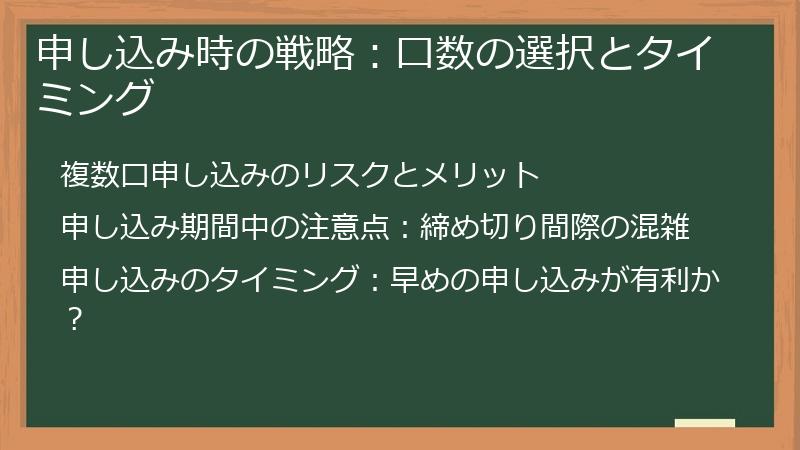 申し込み時の戦略：口数の選択とタイミング

複数口申し込みのリスクとメリット

申し込み期間中の注意点：締め切り間際の混雑

申し込みのタイミング：早めの申し込みが有利か？